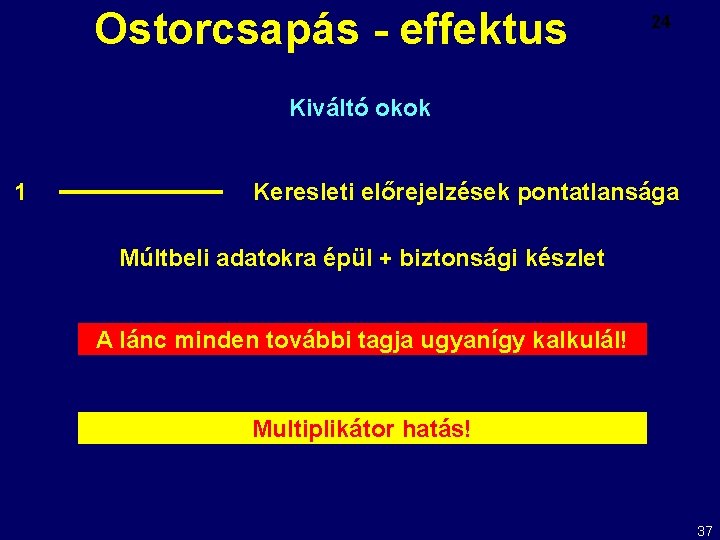 Ostorcsapás - effektus

24

Kiváltó okok

1 Keresleti előrejelzések pontatlansága

Múltbeli adatokra épül + biztonsági készlet

A lánc minden további tagja ugyanígy kalkulál!

Multiplikátor hatás!

37